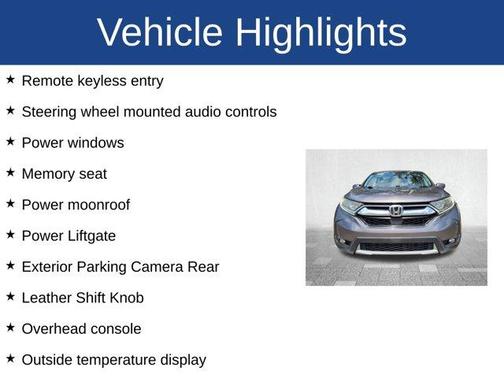 Vehicle Highlights

★ Remote keyless entry

★ Steering wheel mounted audio controls

★ Power windows

★ Memory seat

★ Power moonroof

★ Power Liftgate

★ Exterior Parking Camera Rear

★ Leather Shift Knob

★ Overhead console

★ Outside temperature display